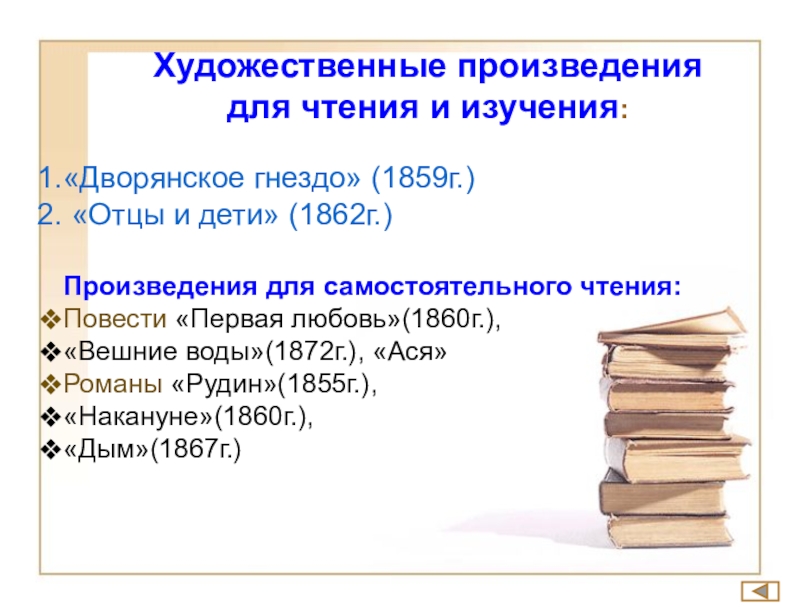 Художественные произведения для чтения и изучения:

1.«Дворянское гнездо» (1859г.)
2. «Отцы и дети» (1862г.)

Произведения для самостоятельного чтения:
❖Повести «Первая любовь»(1860г.),
❖«Вешние воды»(1872г.), «Ася»
❖Романы «Рудин»(1855г.),
❖«Накануне»(1860г.),
❖«Дым»(1867г.)